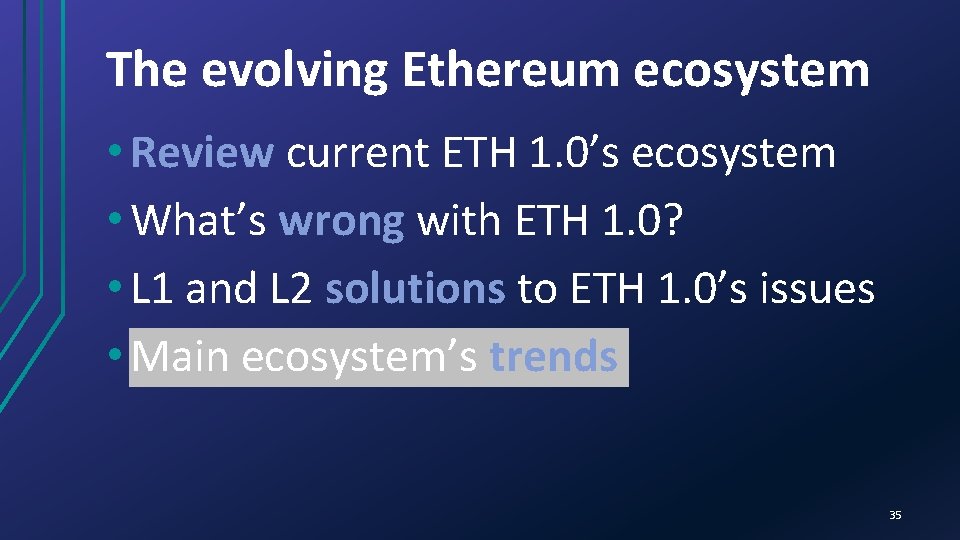 The evolving Ethereum ecosystem

• Review current ETH 1.0’s ecosystem
• What’s wrong with ETH 1.0?
• L1 and L2 solutions to ETH 1.0’s issues
• Main ecosystem’s trends

35